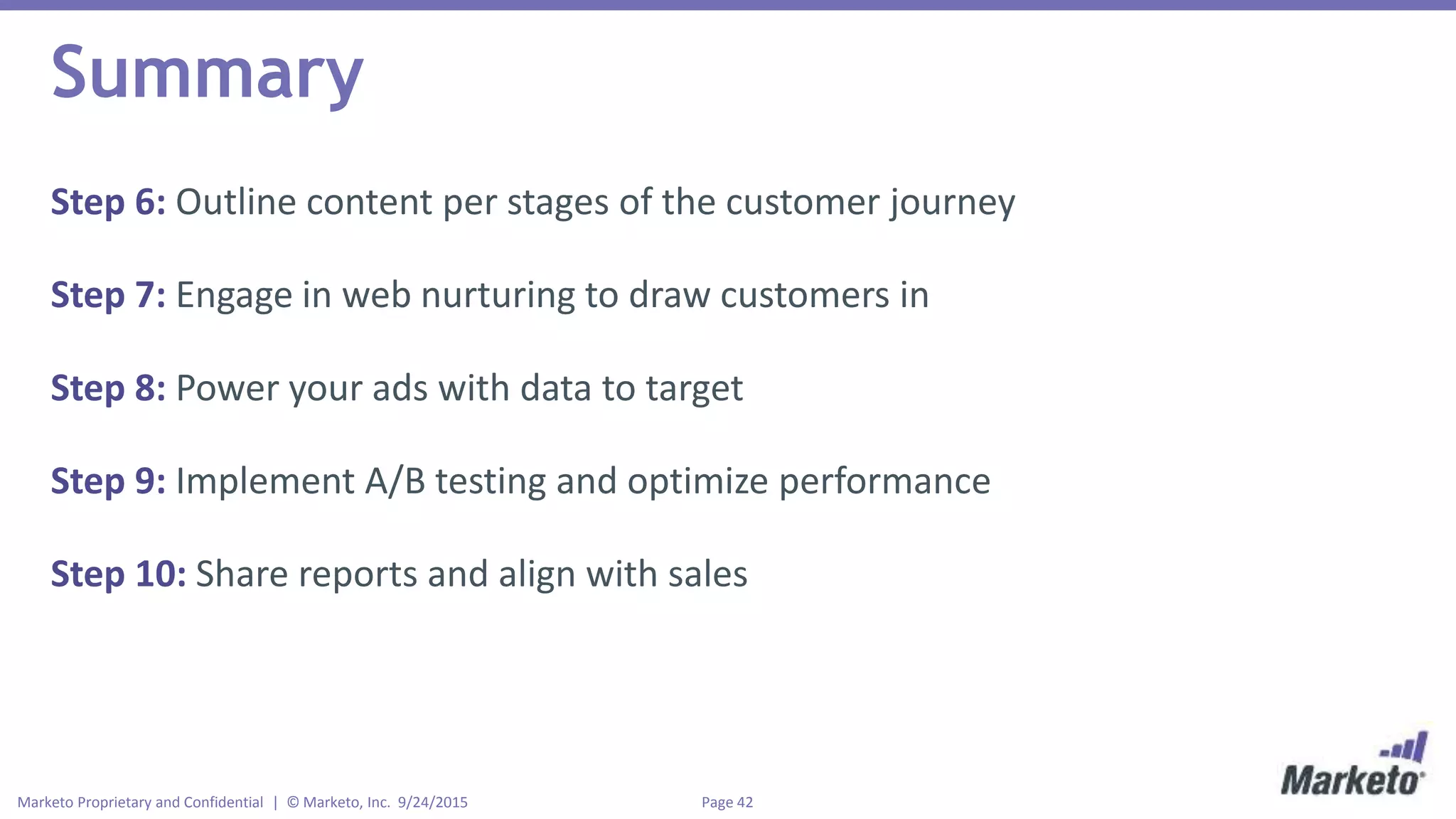 Summary

Step 6: Outline content per stages of the customer journey

Step 7: Engage in web nurturing to draw customers in

Step 8: Power your ads with data to target

Step 9: Implement A/B testing and optimize performance

Step 10: Share reports and align with sales

Marketo Proprietary and Confidential | © Marketo, Inc. 9/24/2015

Page 42

Marketo